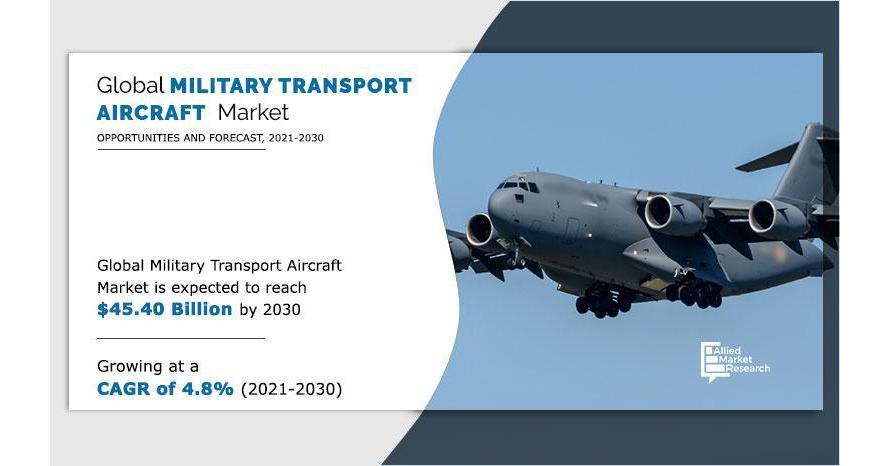 Global MILITARY TRANSPORT AIRCRAFT Market

OPPORTUNITIES AND FORECAST, 2021-2030

Global Military Transport Aircraft Market is expected to reach $45.40 Billion by 2030

Growing at a CAGR of 4.8% (2021-2030)

Allied Market Research